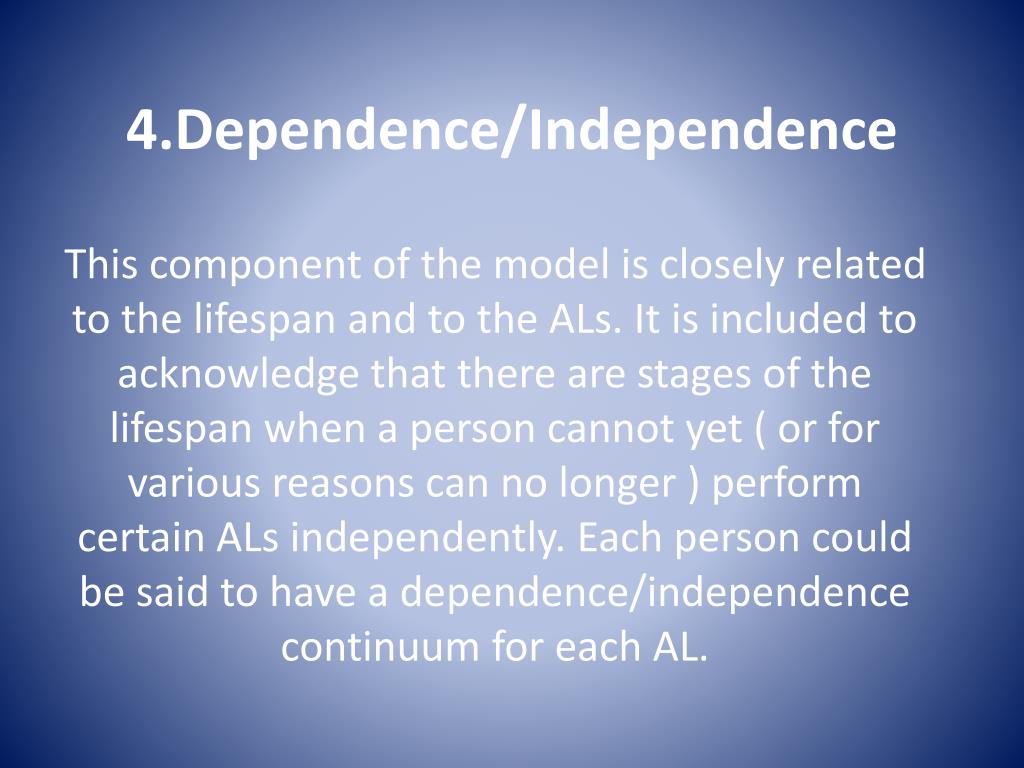 4.Dependence/Independence

This component of the model is closely related to the lifespan and to the ALs. It is included to acknowledge that there are stages of the lifespan when a person cannot yet ( or for various reasons can no longer ) perform certain ALs independently. Each person could be said to have a dependence/independence continuum for each AL.